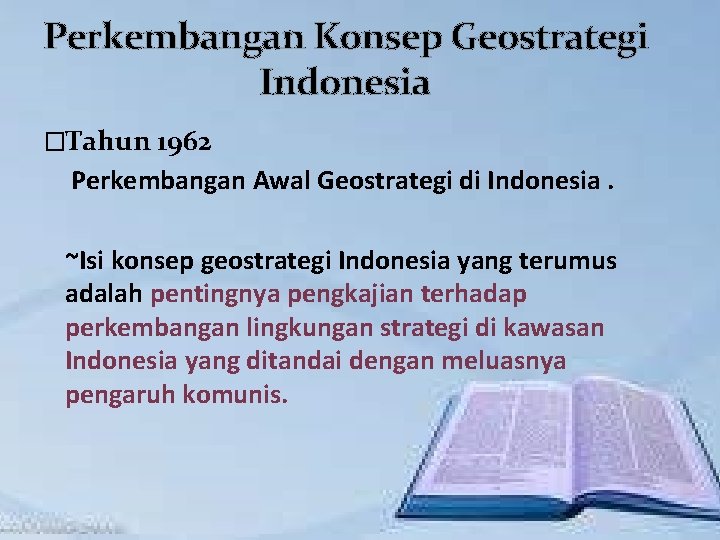 Perkembangan Konsep Geostrategi Indonesia

□Tahun 1962

Perkembangan Awal Geostrategi di Indonesia .

~Isi konsep geostrategi Indonesia yang terumus adalah pentingnya pengkajian terhadap perkembangan lingkungan strategi di kawasan Indonesia yang ditandai dengan meluasnya pengaruh komunis.